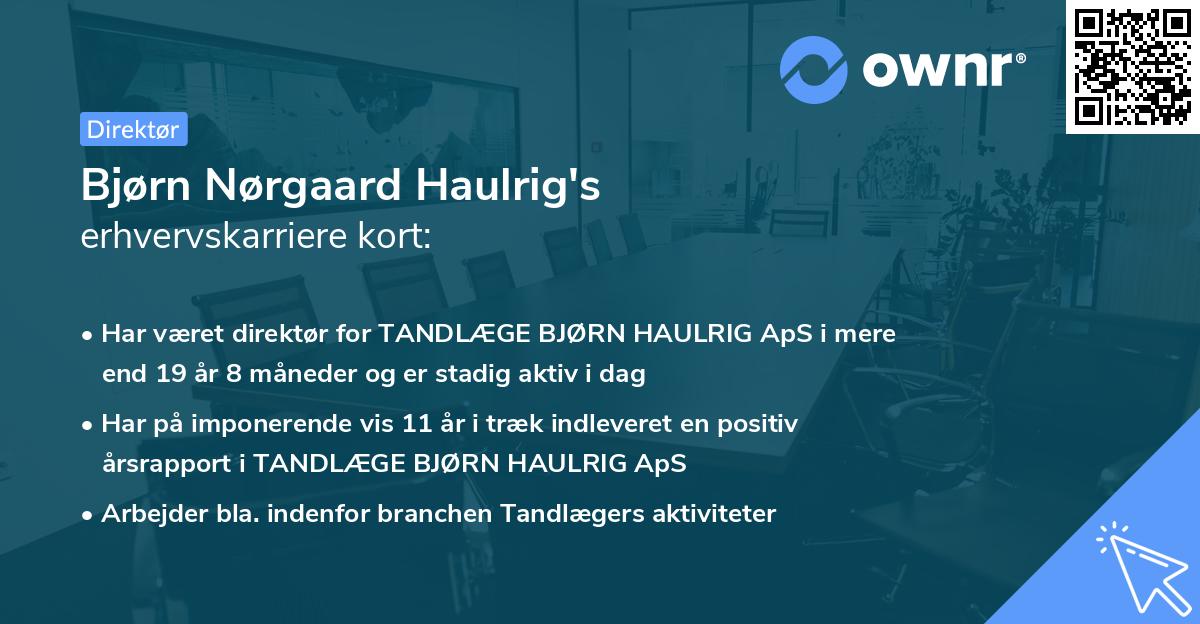 ownr®

Direktør

Bjørn Nørgaard Haulrig's
erhvervskarriere kort:

• Har været direktør for TANDLÆGE BJØRN HAULRIG ApS i mere end 19 år 8 måneder og er stadig aktiv i dag

• Har på imponerende vis 11 år i træk indleveret en positiv årsrapport i TANDLÆGE BJØRN HAULRIG ApS

• Arbejder bla. indenfor branchen Tandlægers aktiviteter